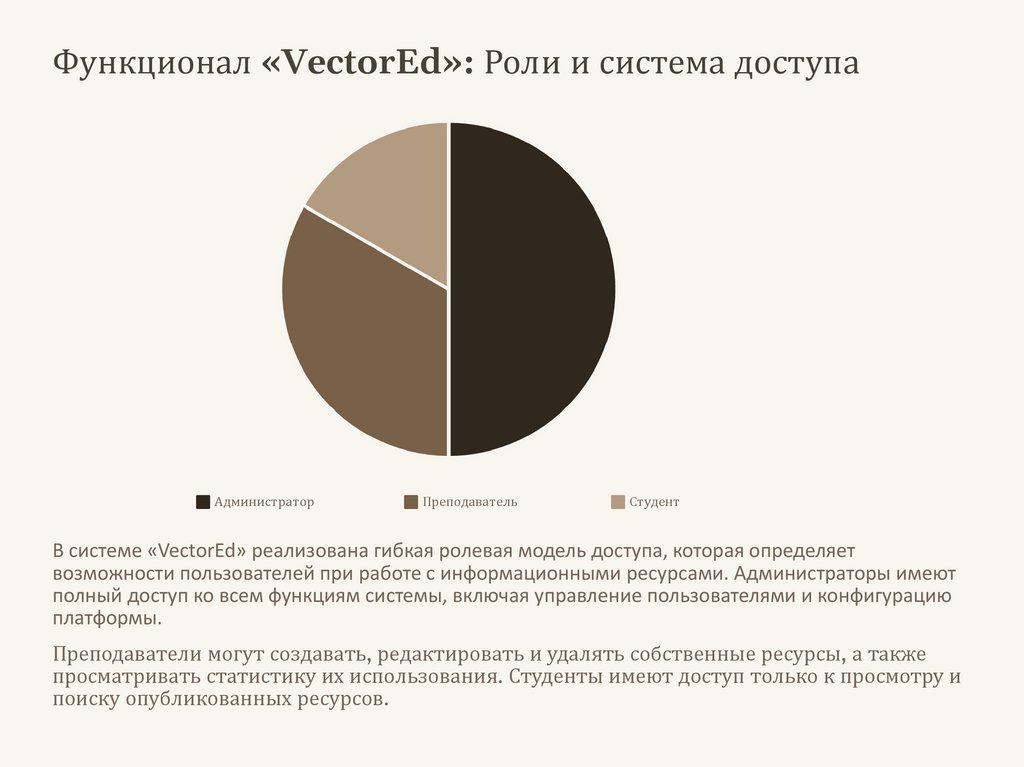 Функционал «VectorEd»: Роли и система доступа

Администратор
Преподаватель
Студент

В системе «VectorEd» реализована гибкая ролевая модель доступа, которая определяет возможности пользователей при работе с информационными ресурсами. Администраторы имеют полный доступ ко всем функциям системы, включая управление пользователями и конфигурацию платформы.

Преподаватели могут создавать, редактировать и удалять собственные ресурсы, а также просматривать статистику их использования. Студенты имеют доступ только к просмотру и поиску опубликованных ресурсов.